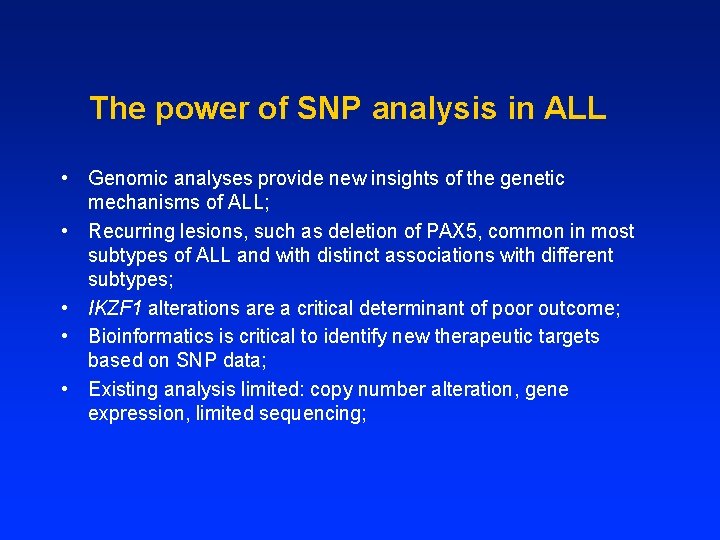 The power of SNP analysis in ALL

• Genomic analyses provide new insights of the genetic mechanisms of ALL;
• Recurring lesions, such as deletion of PAX5, common in most subtypes of ALL and with distinct associations with different subtypes;
• IKZF1 alterations are a critical determinant of poor outcome;
• Bioinformatics is critical to identify new therapeutic targets based on SNP data;
• Existing analysis limited: copy number alteration, gene expression, limited sequencing;